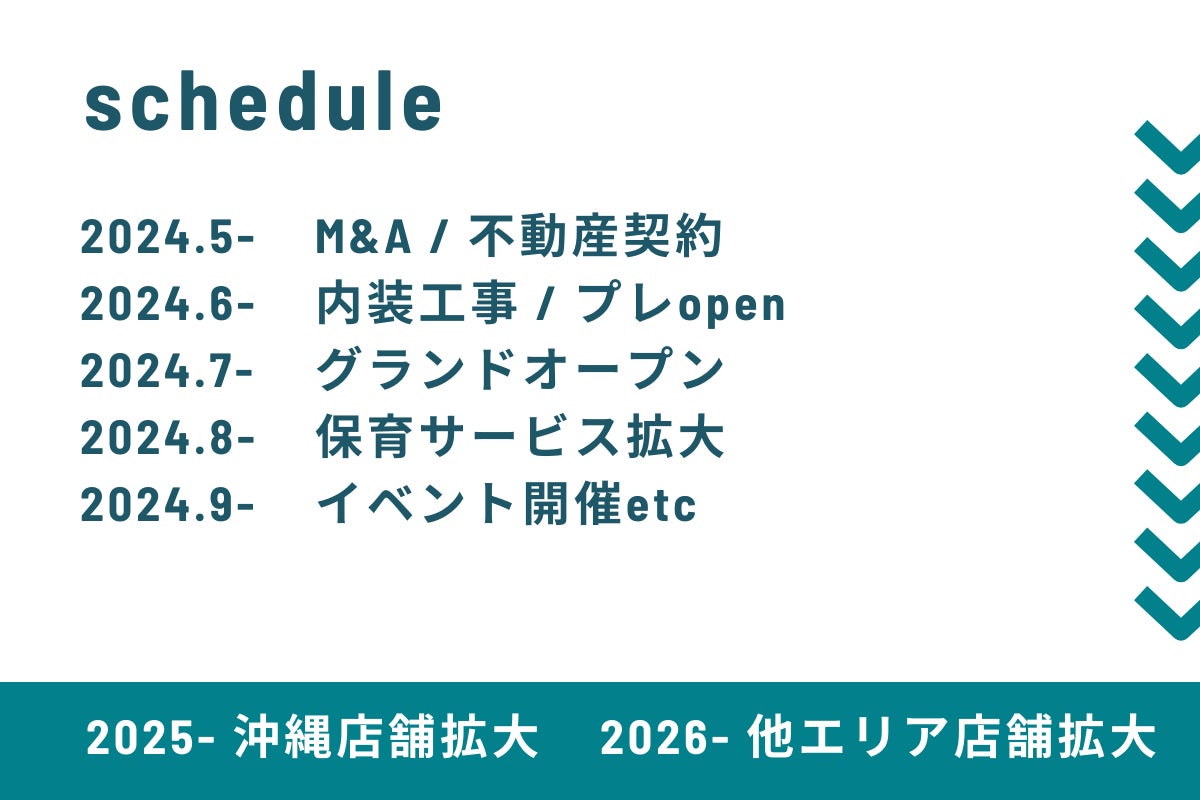 schedule

2024.5- M&A / 不動産契約
2024.6- 内装工事 / プレopen
2024.7- グランドオープン
2024.8- 保育サービス拡大
2024.9- イベント開催etc

2025- 沖縄店舗拡大 2026- 他エリア店舗拡大